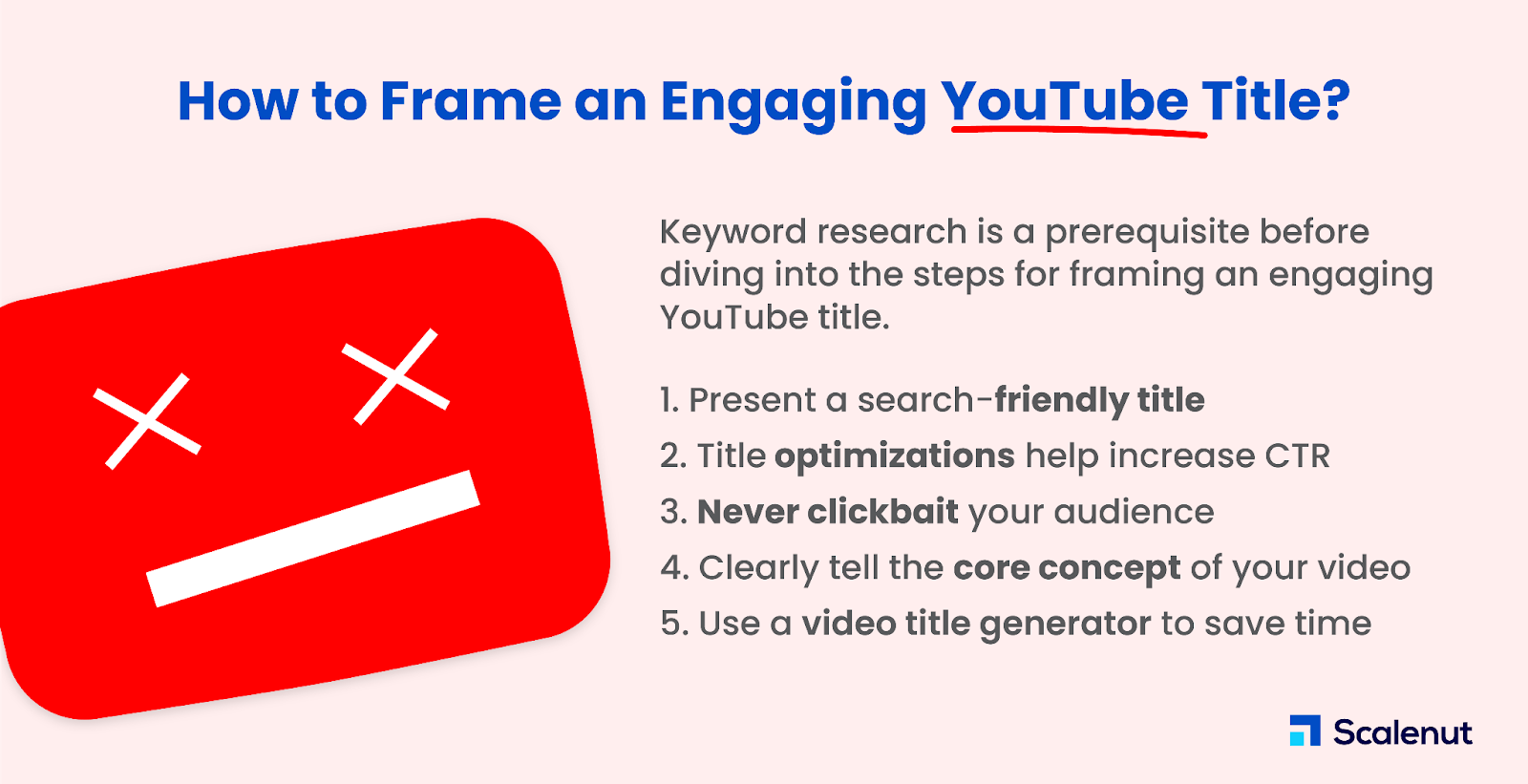 How to Frame an Engaging YouTube Title?

Keyword research is a prerequisite before diving into the steps for framing an engaging YouTube title.

1. Present a search-friendly title
2. Title optimizations help increase CTR
3. Never clickbait your audience
4. Clearly tell the core concept of your video
5. Use a video title generator to save time

Scalenut